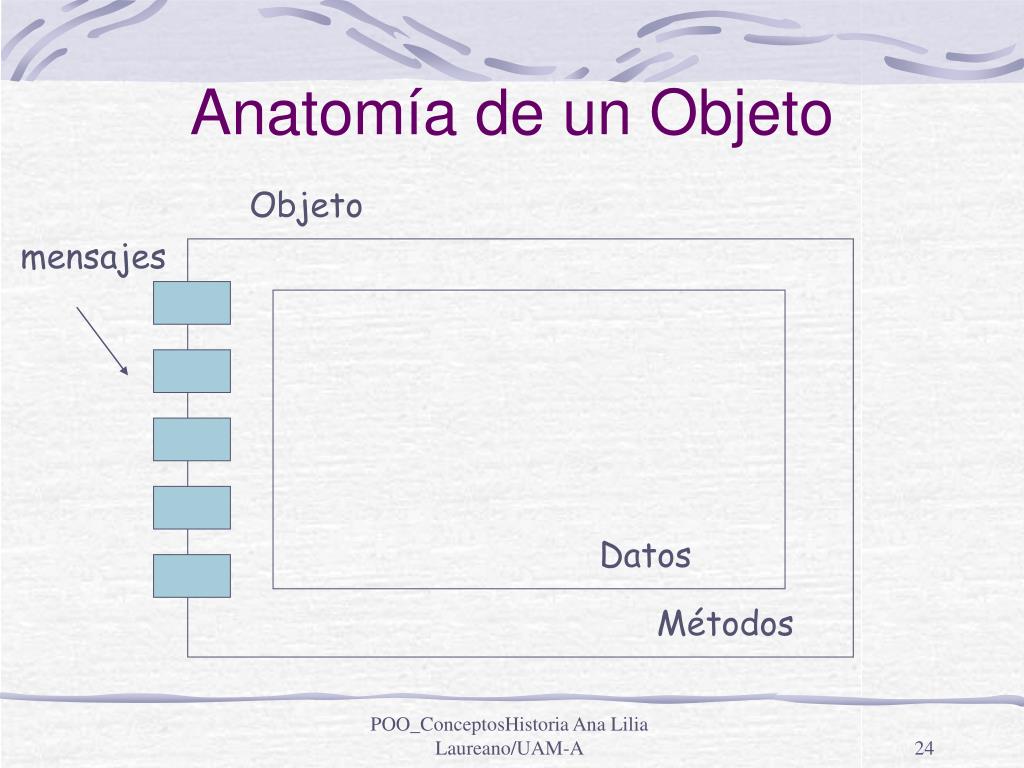 Anatomía de un Objeto

Objeto

mensajes

Datos

Métodos

POO_ConceptosHistoria Ana Lilia Laureano/UAM-A

24